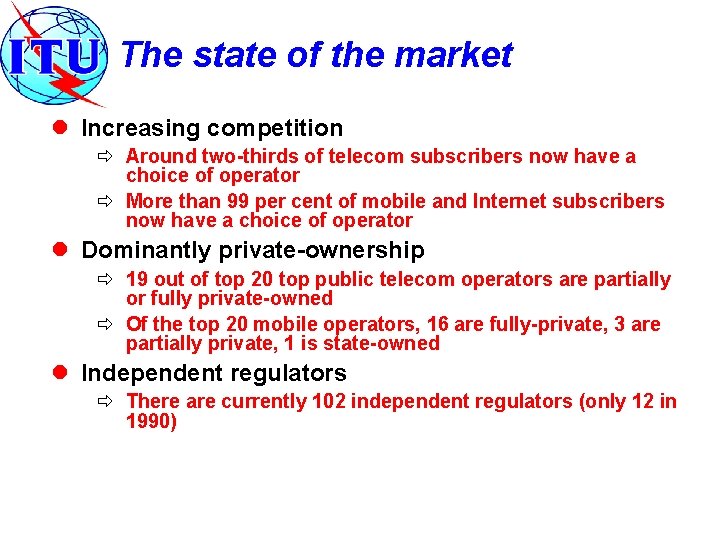 ITU

The state of the market

Increasing competition

Around two-thirds of telecom subscribers now have a choice of operator

More than 99 per cent of mobile and Internet subscribers now have a choice of operator

Dominantly private-ownership

19 out of top 20 top public telecom operators are partially or fully private-owned

Of the top 20 mobile operators, 16 are fully-private, 3 are partially private, 1 is state-owned

Independent regulators

There are currently 102 independent regulators (only 12 in 1990)